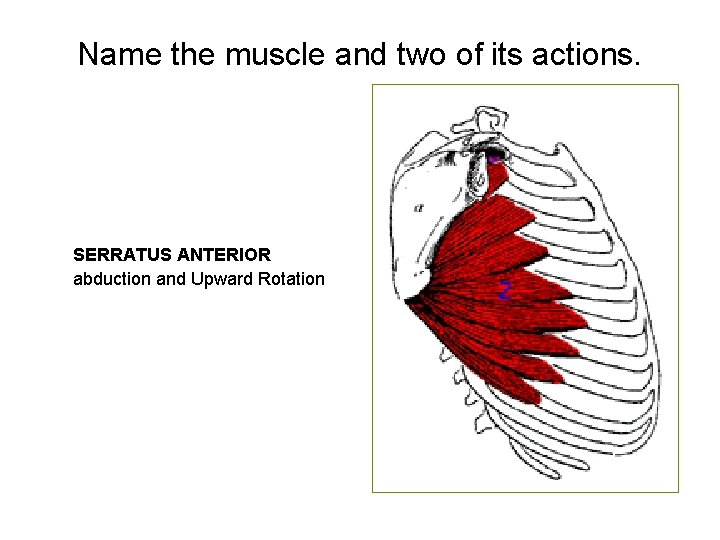 Name the muscle and two of its actions.

SERRATUS ANTERIOR
abduction and Upward Rotation

2